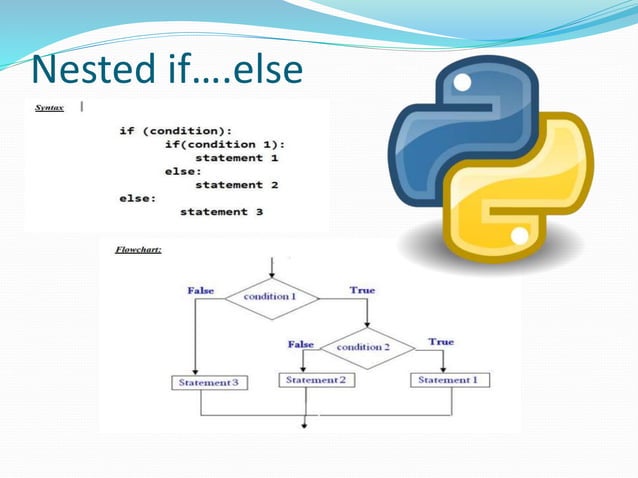 Nested if….else

Syntax

if (condition):
    if(condition 1):
        statement 1
    else:
        statement 2
else:
    statement 3

Flowchart:

False
condition 1
True
False
condition 2
True
Statement 3
Statement 2
Statement 1